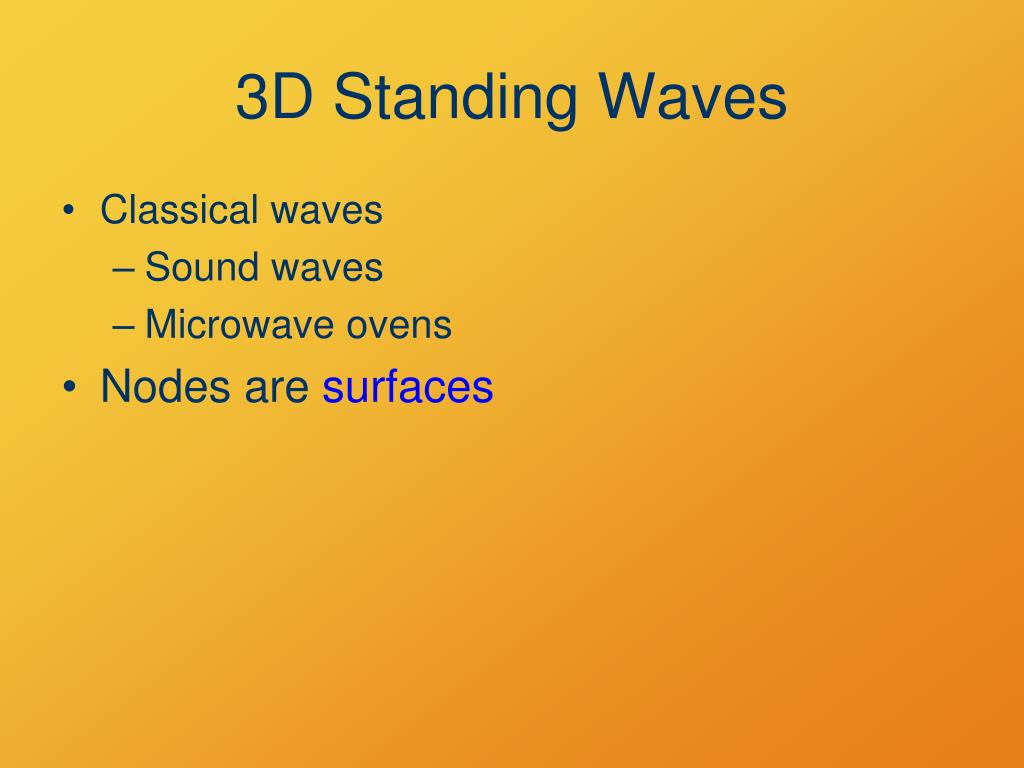 3D Standing Waves

• Classical waves
– Sound waves
– Microwave ovens
• Nodes are surfaces